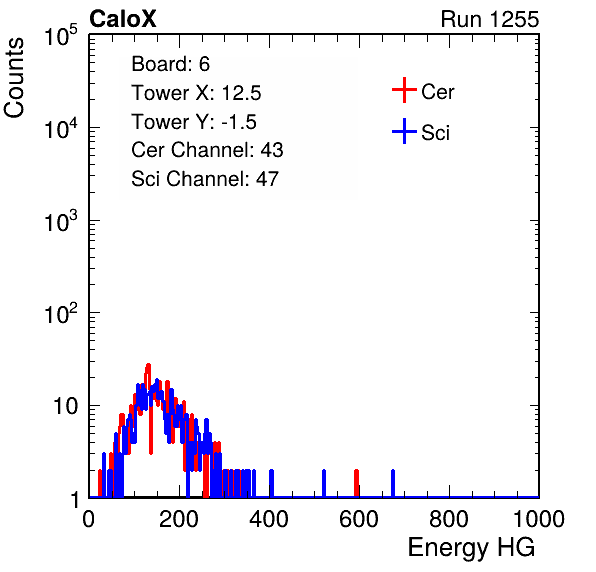 CaloX
Run 1255

Counts

$10^5$
$10^4$
$10^3$
$10^2$
10
1

Board: 6
Tower X: 12.5
Tower Y: -1.5
Cer Channel: 43
Sci Channel: 47

Cer
Sci

0
200
400
600
800
1000

Energy HG